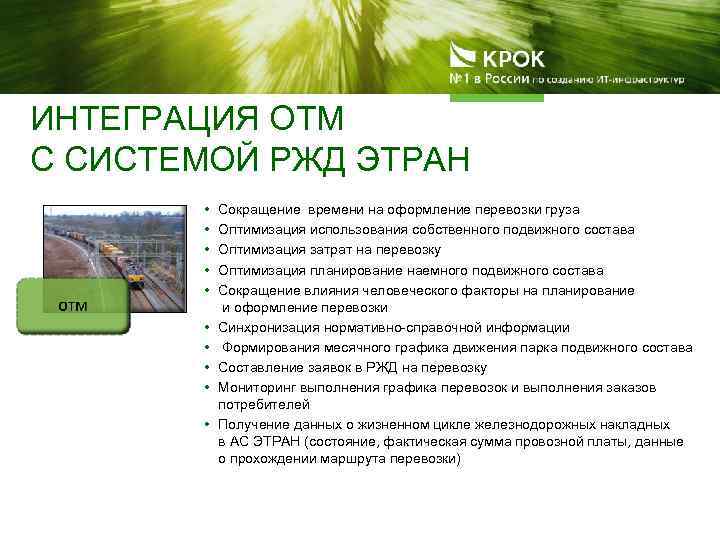 КРОК
№1 в России по созданию ИТ-инфраструктур

ИНТЕГРАЦИЯ ОТМ С СИСТЕМОЙ РЖД ЭТРАН

ОТМ

• Сокращение времени на оформление перевозки груза
• Оптимизация использования собственного подвижного состава
• Оптимизация затрат на перевозку
• Оптимизация планирование наемного подвижного состава
• Сокращение влияния человеческого факторы на планирование и оформление перевозки
• Синхронизация нормативно-справочной информации
• Формирования месячного графика движения парка подвижного состава
• Составление заявок в РЖД на перевозку
• Мониторинг выполнения графика перевозок и выполнения заказов потребителей
• Получение данных о жизненном цикле железнодорожных накладных в АС ЭТРАН (состояние, фактическая сумма провозной платы, данные о прохождении маршрута перевозки)